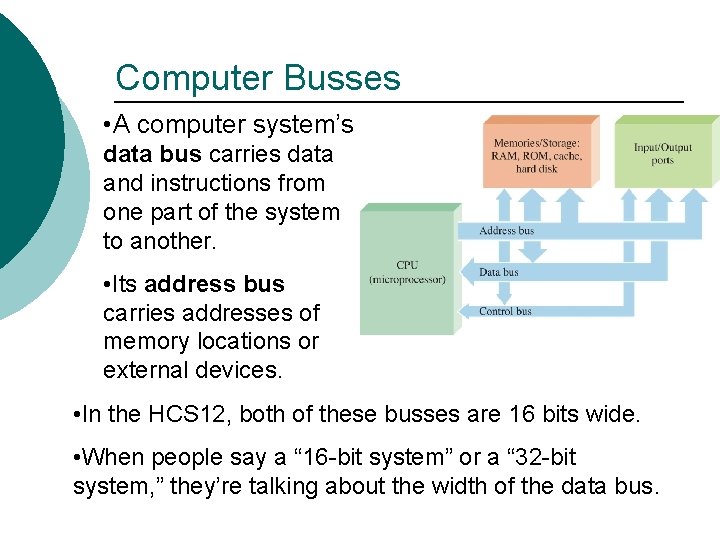 Computer Busses

•A computer system's data bus carries data and instructions from one part of the system to another.

•Its address bus carries addresses of memory locations or external devices.

Memories/Storage: RAM, ROM, cache, hard disk

Input/Output ports

CPU (microprocessor)

Address bus

Data bus

Control bus

•In the HCS12, both of these busses are 16 bits wide.

•When people say a "16-bit system" or a "32-bit system," they're talking about the width of the data bus.